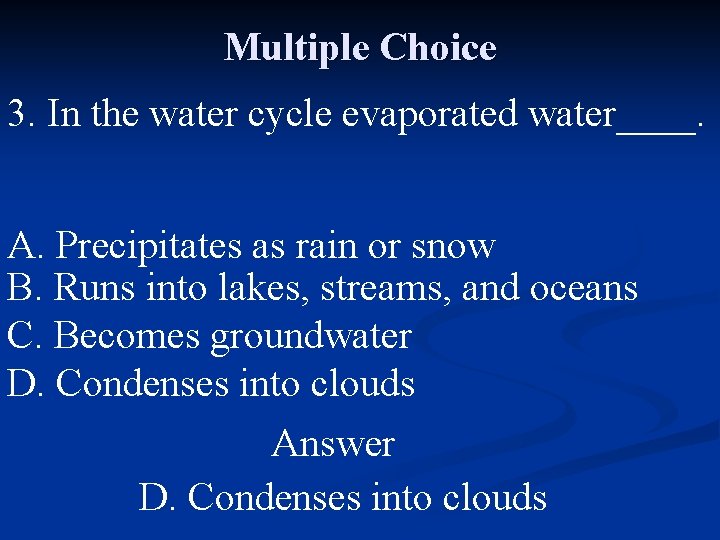 Multiple Choice

3. In the water cycle evaporated water____.

A. Precipitates as rain or snow
B. Runs into lakes, streams, and oceans
C. Becomes groundwater
D. Condenses into clouds

Answer
D. Condenses into clouds